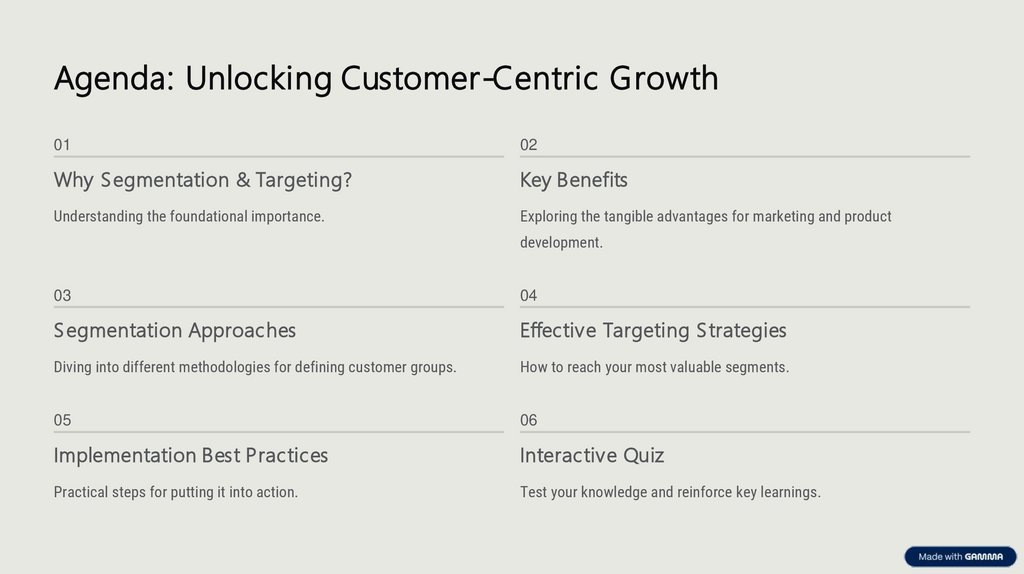 Agenda: Unlocking Customer-Centric Growth

01

Why Segmentation & Targeting?

Understanding the foundational importance.

02

Key Benefits

Exploring the tangible advantages for marketing and product development.

03

Segmentation Approaches

Diving into different methodologies for defining customer groups.

04

Effective Targeting Strategies

How to reach your most valuable segments.

05

Implementation Best Practices

Practical steps for putting it into action.

06

Interactive Quiz

Test your knowledge and reinforce key learnings.

Made with GAMMA